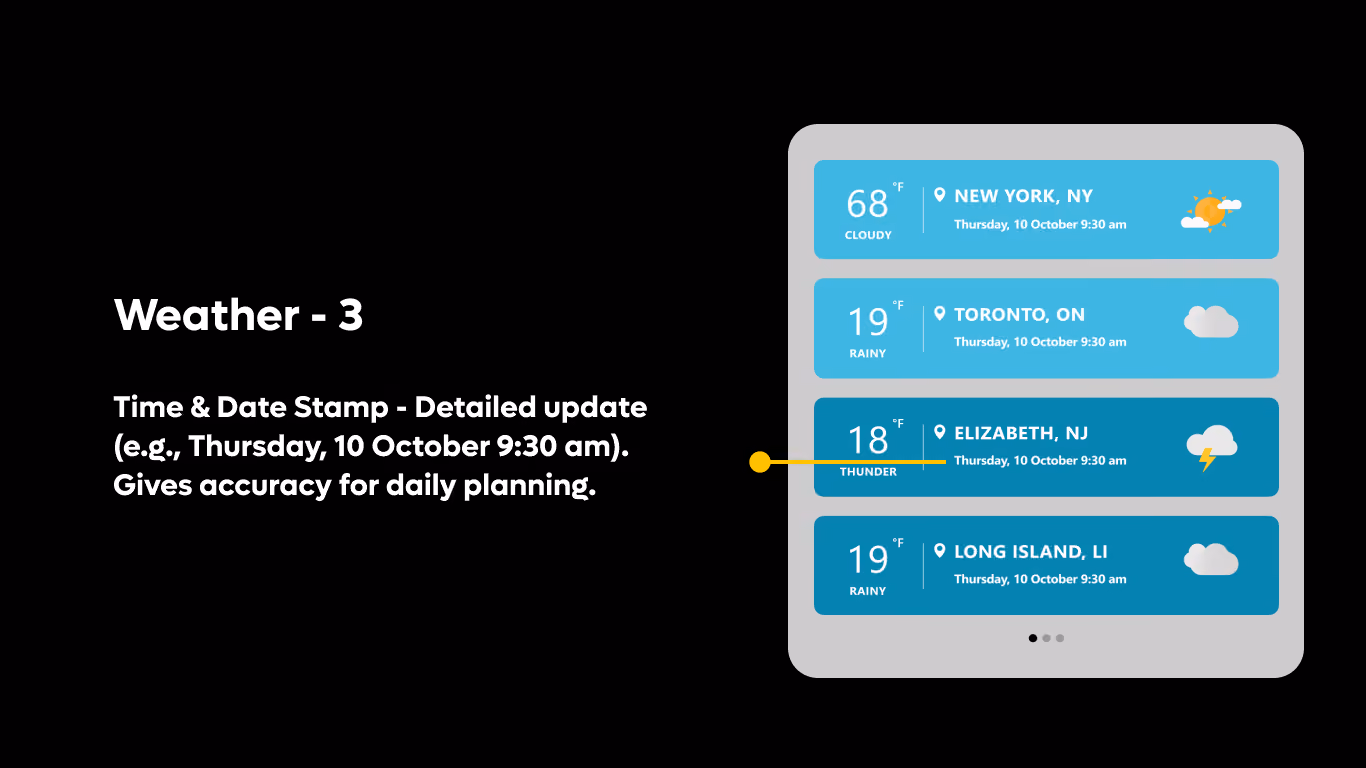 Weather - 3

Time & Date Stamp - Detailed update (e.g., Thursday, 10 October 9:30 am). Gives accuracy for daily planning.

68 °F
CLOUDY
NEW YORK, NY
Thursday, 10 October 9:30 am

19 °F
RAINY
TORONTO, ON
Thursday, 10 October 9:30 am

18 °F
THUNDER
ELIZABETH, NJ
Thursday, 10 October 9:30 am

19 °F
RAINY
LONG ISLAND, LI
Thursday, 10 October 9:30 am